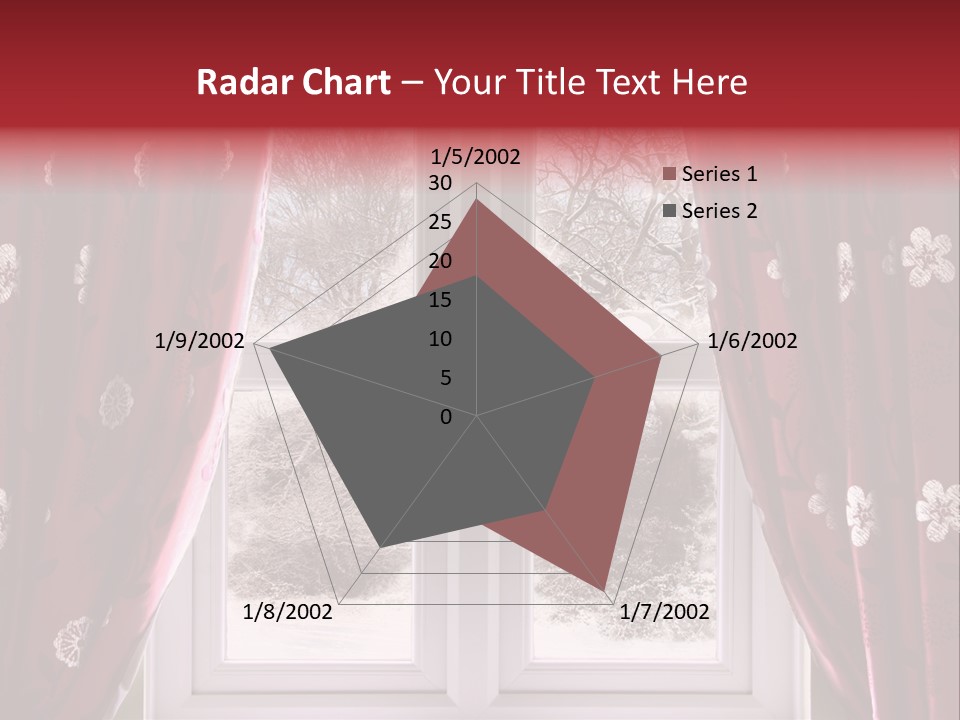 Radar Chart – Your Title Text Here

1/5/2002
30
25
20
15
10
5
0
1/6/2002
1/7/2002
1/8/2002
1/9/2002

Series 1
Series 2